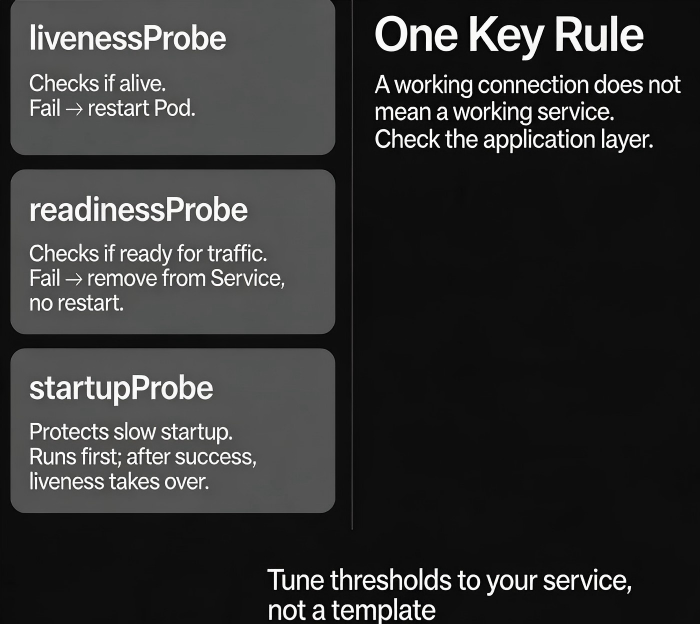 livenessProbe

Checks if alive.
Fail → restart Pod.

readinessProbe

Checks if ready for traffic.
Fail → remove from Service, no restart.

startupProbe

Protects slow startup.
Runs first; after success, liveness takes over.

One Key Rule

A working connection does not mean a working service.
Check the application layer.

Tune thresholds to your service, not a template